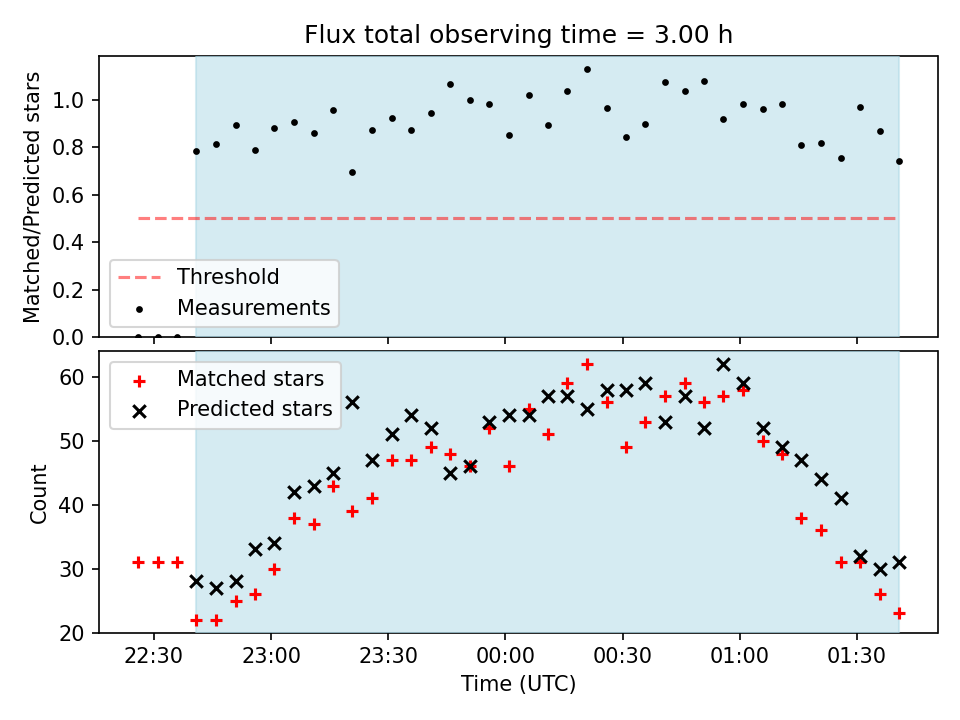 Flux total observing time = 3.00 h

Matched/Predicted stars

1.0
0.8
0.6
0.4
0.2
0.0

Threshold
Measurements

Count

60
50
40
30
20

Matched stars
Predicted stars

22:30
23:00
23:30
00:00
00:30
01:00
01:30

Time (UTC)